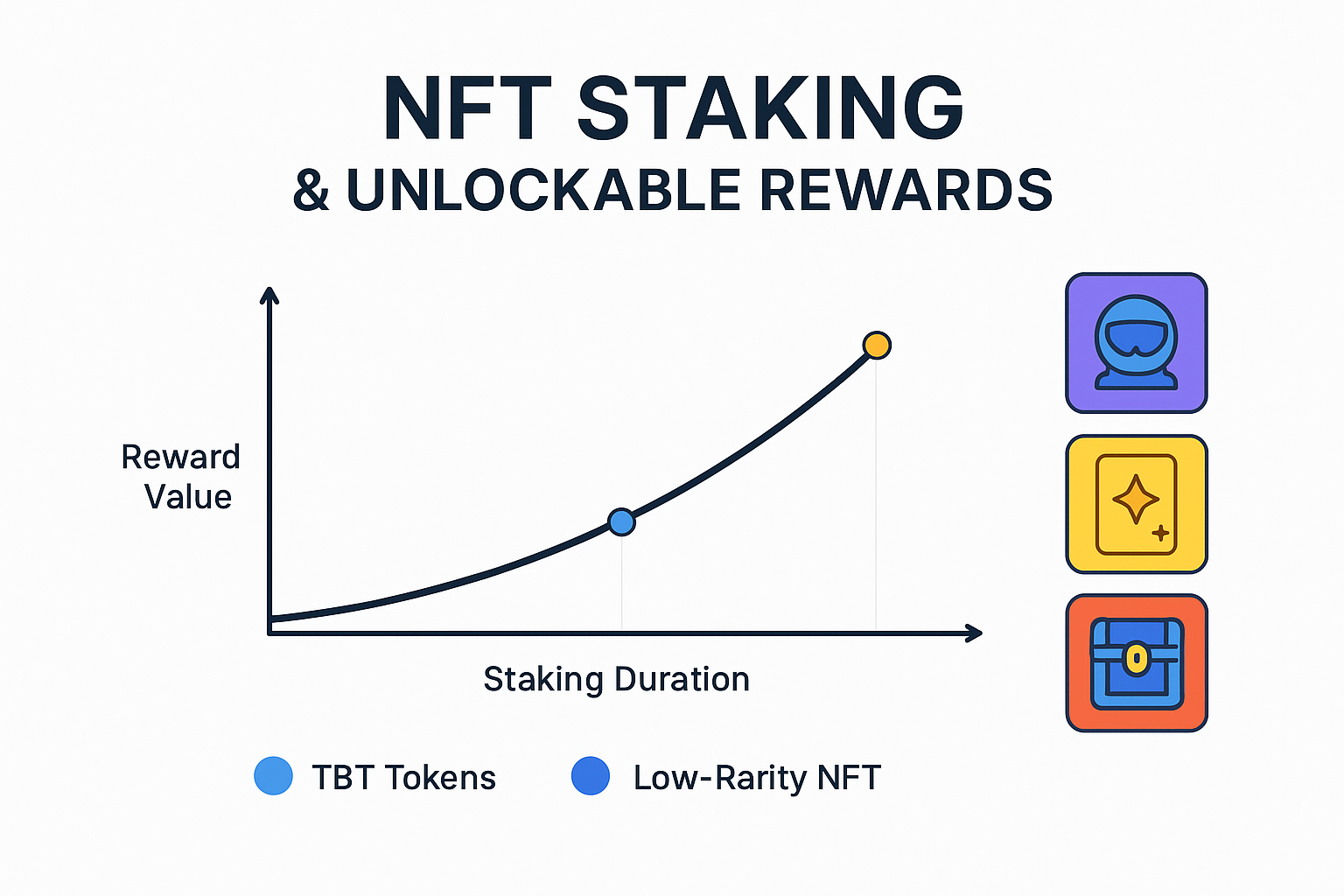 NFT STAKING
& UNLOCKABLE REWARDS

Reward Value

Staking Duration

TBT Tokens
Low-Rarity NFT